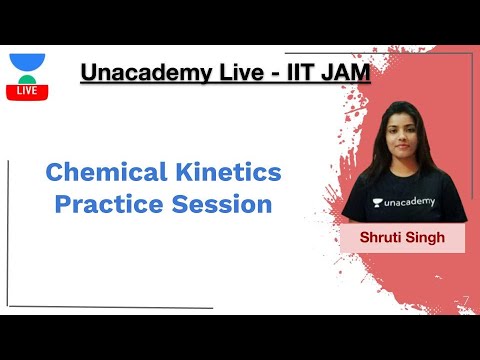 LIVE

Unacademy Live - IIT JAM

Chemical Kinetics Practice Session

unacademy

Shruti Singh